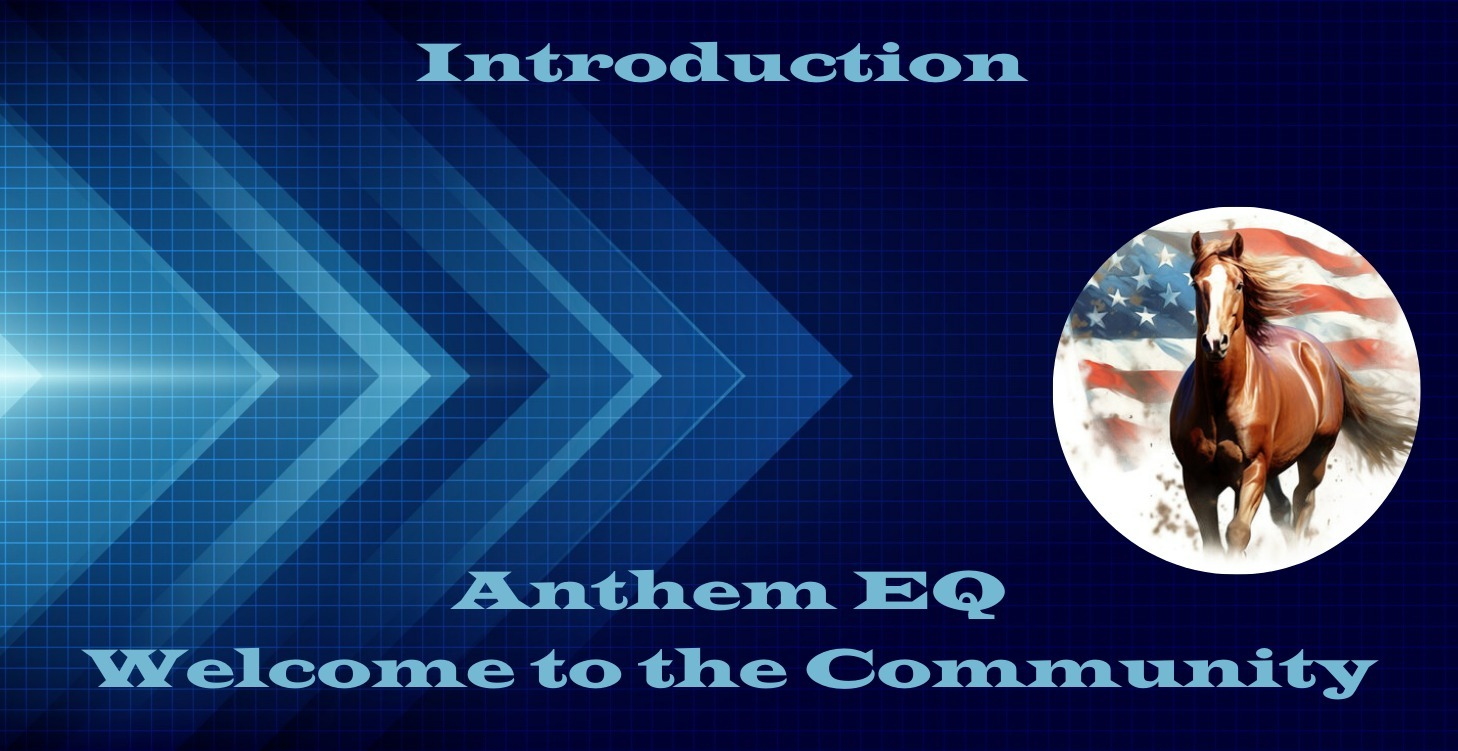 Introduction

Anthem EQ
Welcome to the Community